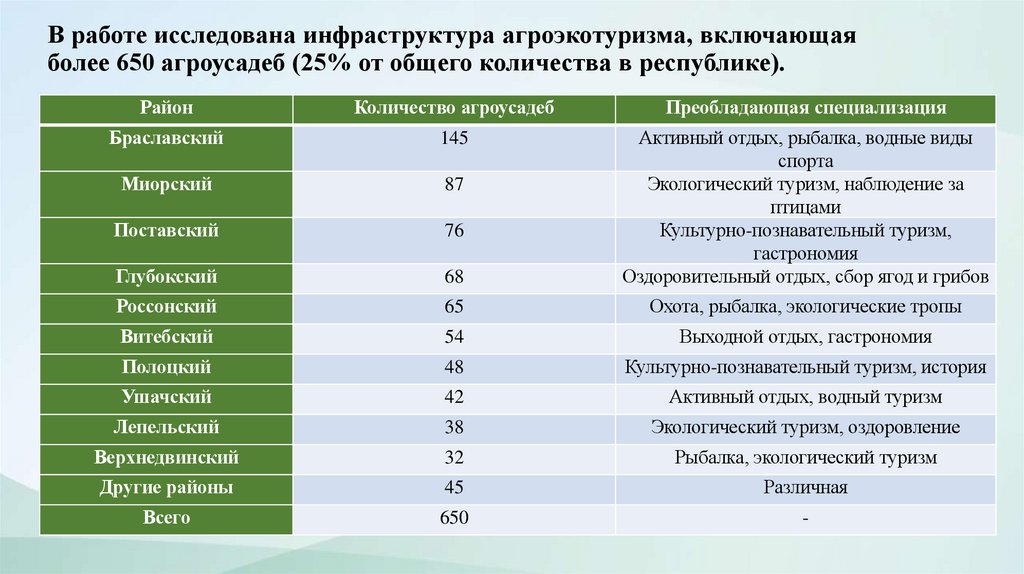 В работе исследована инфраструктура агроэкотуризма, включающая более 650 агроусадеб (25% от общего количества в республике).

| Район | Количество агроусадеб | Преобладающая специализация |
|---|---|---|
| Браславский | 145 | Активный отдых, рыбалка, водные виды спорта |
| Миорский | 87 | Экологический туризм, наблюдение за птицами |
| Поставский | 76 | Культурно-познавательный туризм, гастрономия |
| Глубокский | 68 | Оздоровительный отдых, сбор ягод и грибов |
| Россонский | 65 | Охота, рыбалка, экологические тропы |
| Витебский | 54 | Выходной отдых, гастрономия |
| Полоцкий | 48 | Культурно-познавательный туризм, история |
| Ушачский | 42 | Активный отдых, водный туризм |
| Лепельский | 38 | Экологический туризм, оздоровление |
| Верхнедвинский | 32 | Рыбалка, экологический туризм |
| Другие районы | 45 | Различная |
| Всего | 650 | - |